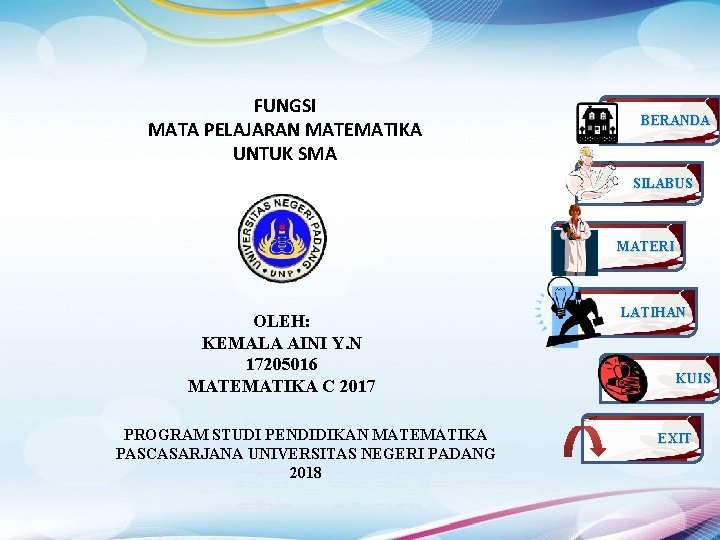 FUNGSI
MATA PELAJARAN MATEMATIKA
UNTUK SMA

UNIVERSITAS NEGERI PADANG
UNP

OLEH:
KEMALA AINI Y.N
17205016
MATEMATIKA C 2017

PROGRAM STUDI PENDIDIKAN MATEMATIKA
PASCASARJANA UNIVERSITAS NEGERI PADANG
2018

BERANDA
SILABUS
MATERI
LATIHAN
KUIS
EXIT